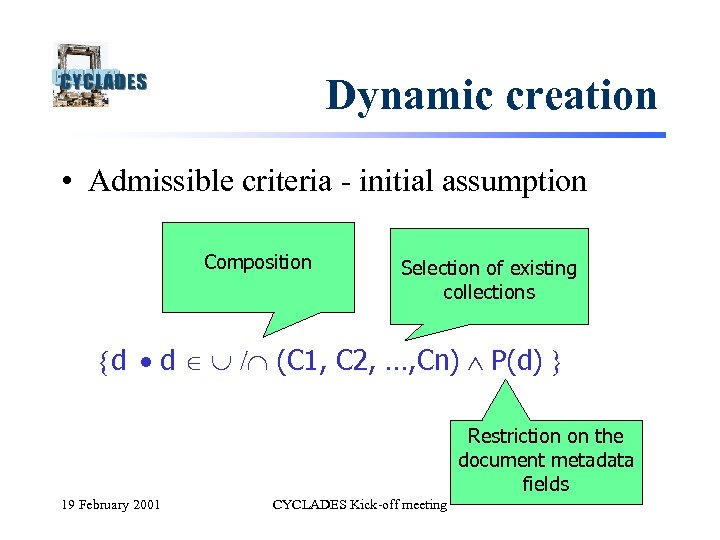 CYCLADES

Dynamic creation

• Admissible criteria - initial assumption

Composition

Selection of existing collections

$\{d \bullet d \in \cup / \cap (C1, C2, \ldots, Cn) \wedge P(d) \}$

Restriction on the document metadata fields

19 February 2001

CYCLADES Kick-off meeting